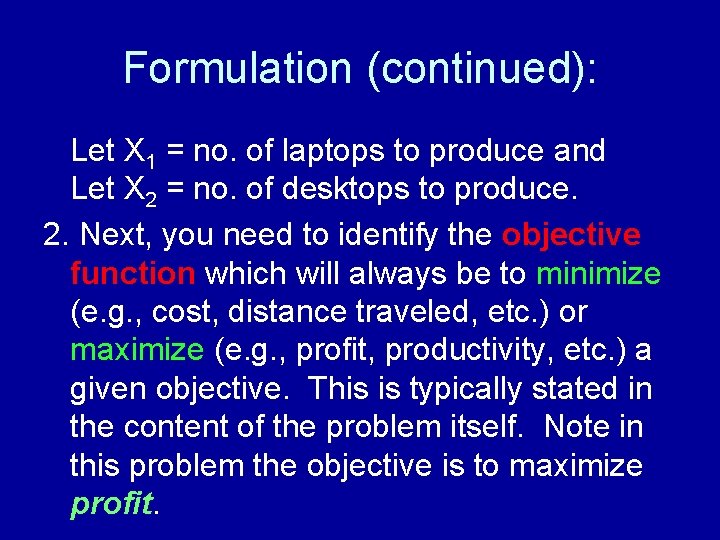 Formulation (continued):

Let $X_1$ = no. of laptops to produce and
Let $X_2$ = no. of desktops to produce.

2. Next, you need to identify the objective function which will always be to minimize (e.g., cost, distance traveled, etc.) or maximize (e.g., profit, productivity, etc.) a given objective. This is typically stated in the content of the problem itself. Note in this problem the objective is to maximize profit.